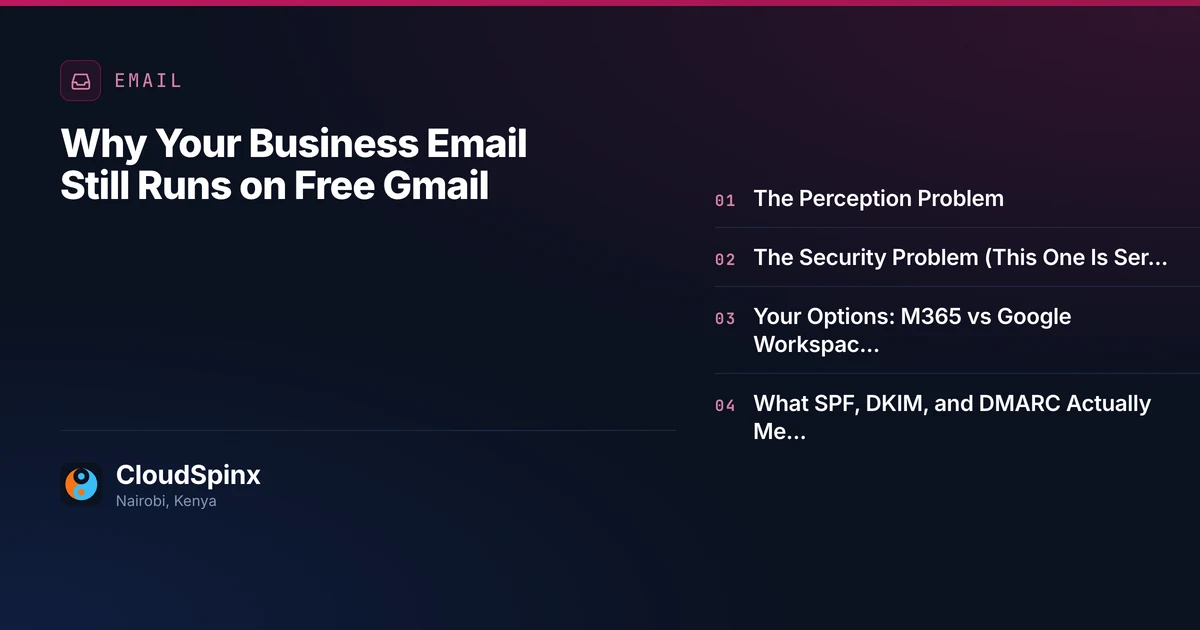 EMAIL

Why Your Business Email Still Runs on Free Gmail

CloudSpinx
Nairobi, Kenya

01 The Perception Problem

02 The Security Problem (This One Is Ser...

03 Your Options: M365 vs Google Workspac...

04 What SPF, DKIM, and DMARC Actually Me...